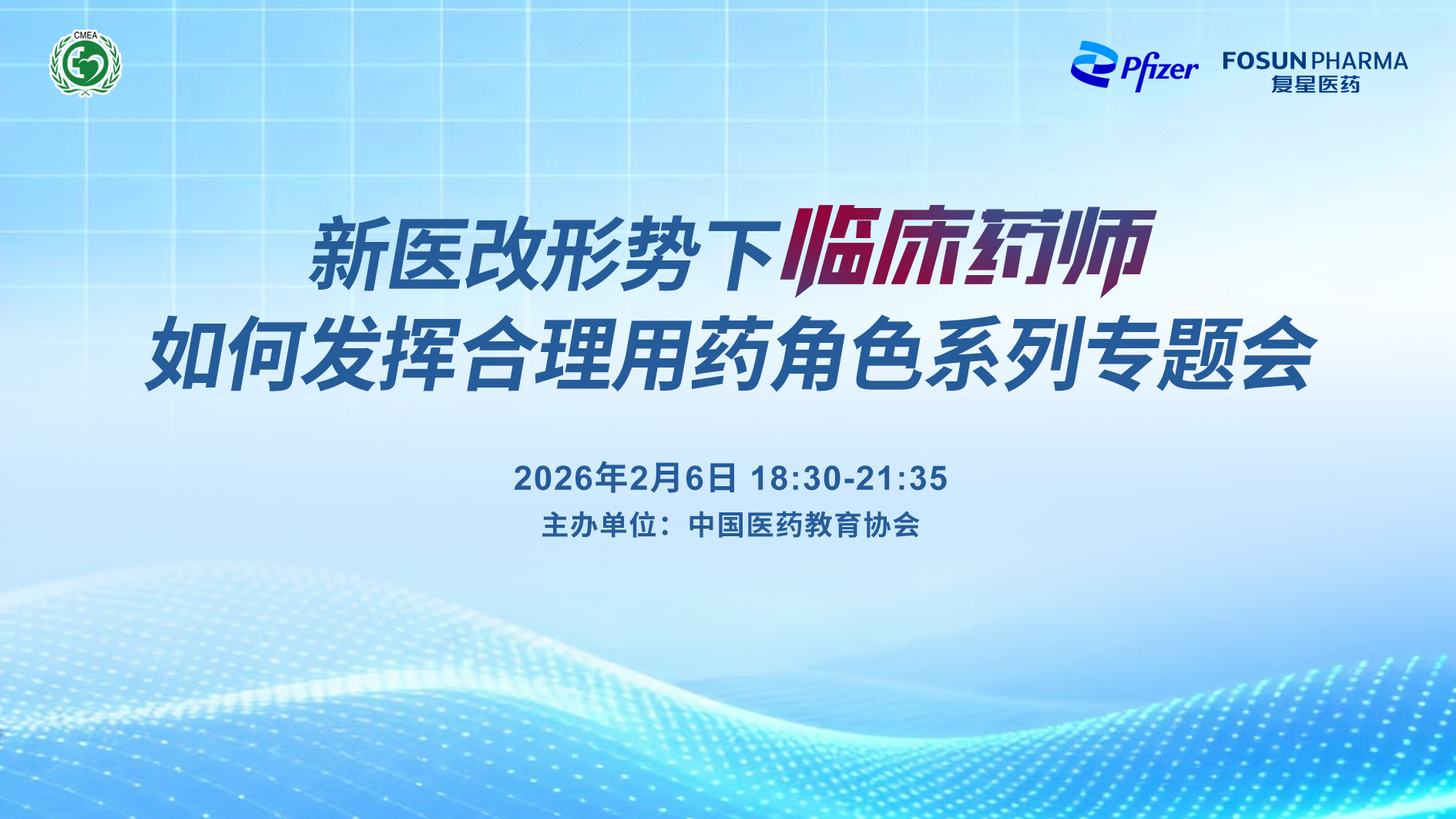 CMEA

Pfizer FOSUN PHARMA 复星医药

新医改形势下临床药师
如何发挥合理用药角色系列专题会

2026年2月6日 18:30-21:35
主办单位：中国医药教育协会